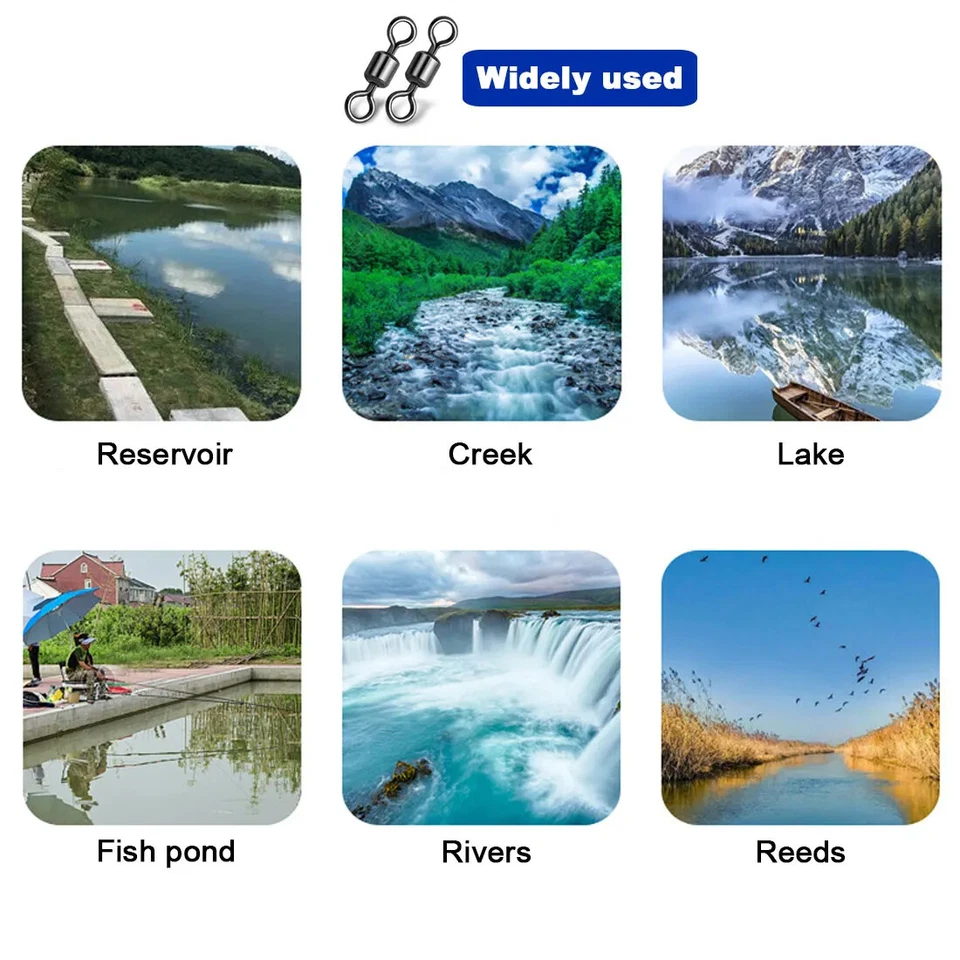 Widely used

Reservoir

Creek

Lake

Fish pond

Rivers

Reeds